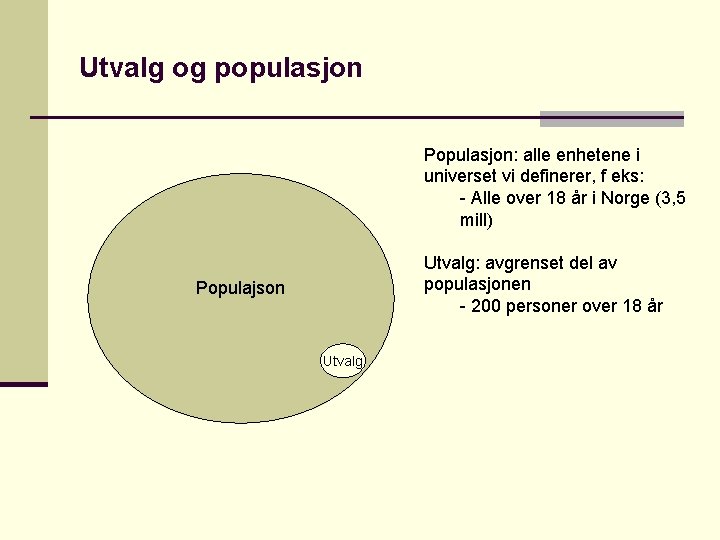 Utvalg og populasjon

Populajson

Utvalg

Populasjon: alle enhetene i universet vi definerer, f eks:
- Alle over 18 år i Norge (3,5 mill)

Utvalg: avgrenset del av populasjonen
- 200 personer over 18 år